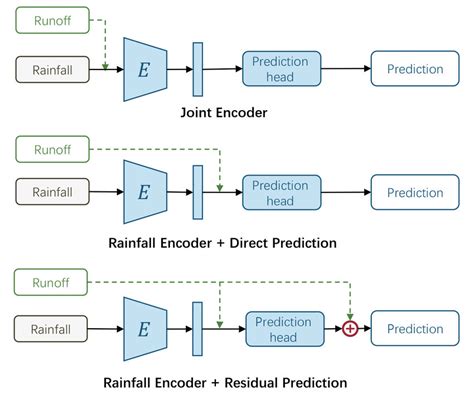 Runoff

Rainfall

$E$

Prediction head

Prediction

Joint Encoder

Runoff

Rainfall

$E$

Prediction head

Prediction

Rainfall Encoder + Direct Prediction

Runoff

Rainfall

$E$

Prediction head

$\oplus$

Prediction

Rainfall Encoder + Residual Prediction